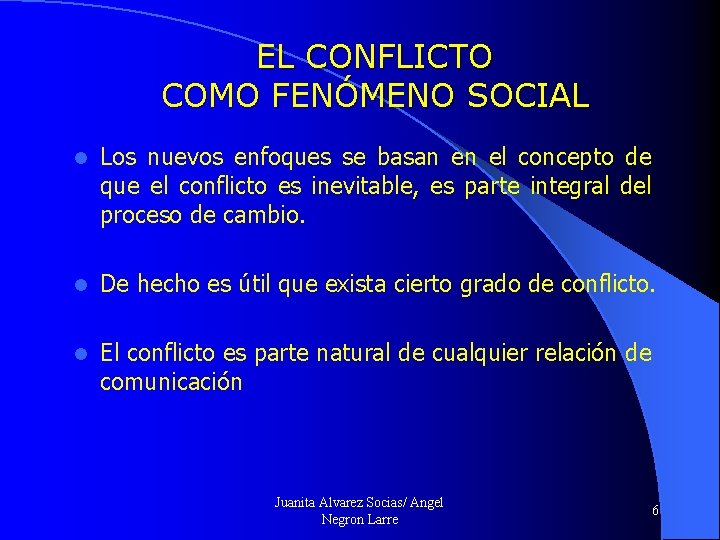 EL CONFLICTO
COMO FENÓMENO SOCIAL

Los nuevos enfoques se basan en el concepto de que el conflicto es inevitable, es parte integral del proceso de cambio.

De hecho es útil que exista cierto grado de conflicto.

El conflicto es parte natural de cualquier relación de comunicación

Juanita Alvarez Socias/ Angel Negron Larre

6